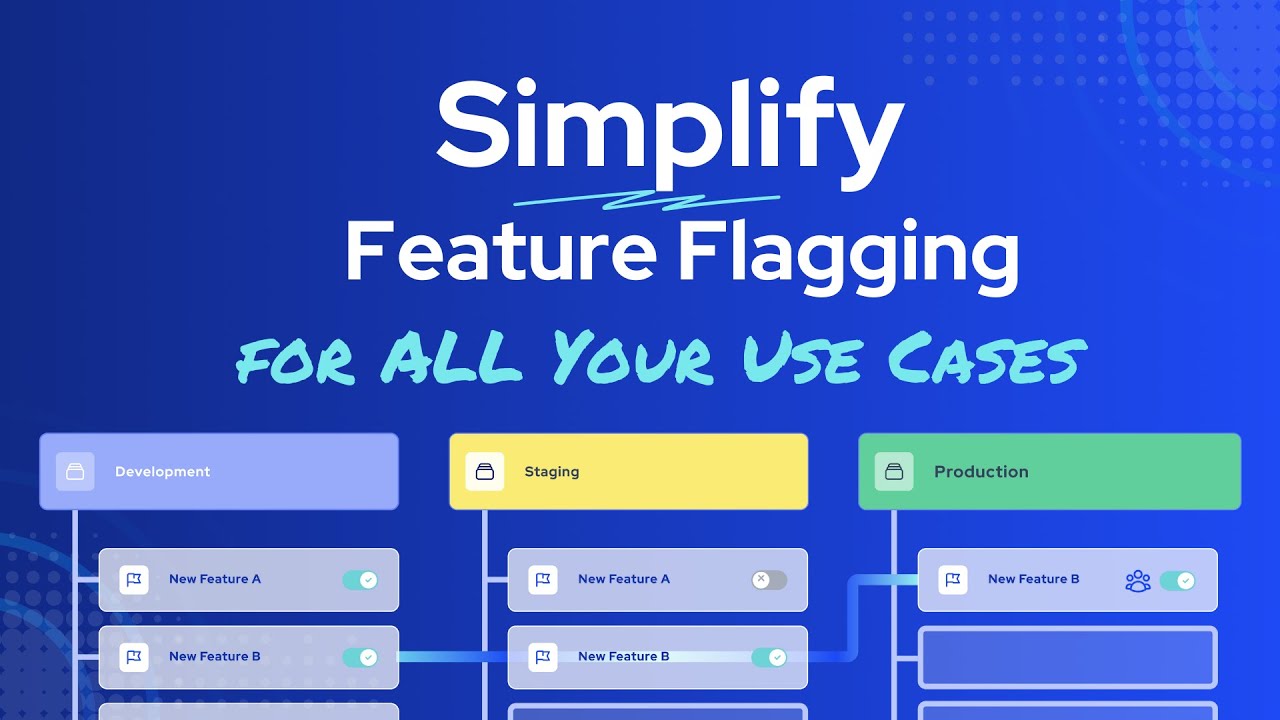 Simplify
Feature Flagging
FOR ALL YOUR USE CASES

Development
New Feature A
New Feature B

Staging
New Feature A
New Feature B

Production
New Feature B